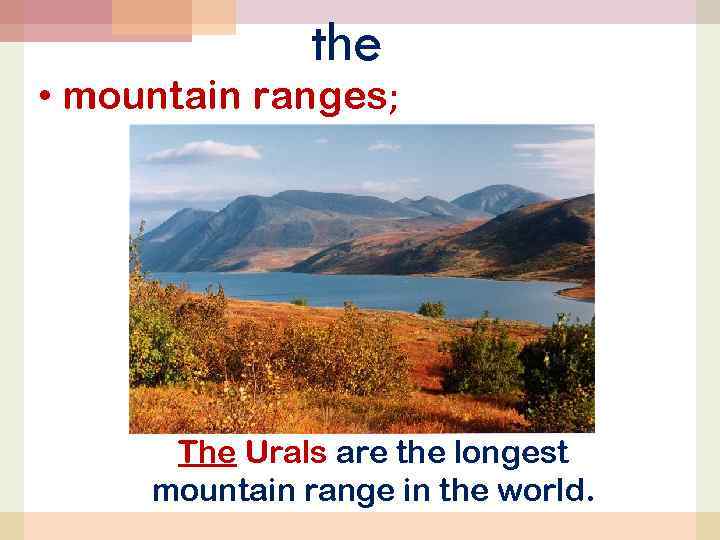 the

• mountain ranges;

The Urals are the longest mountain range in the world.